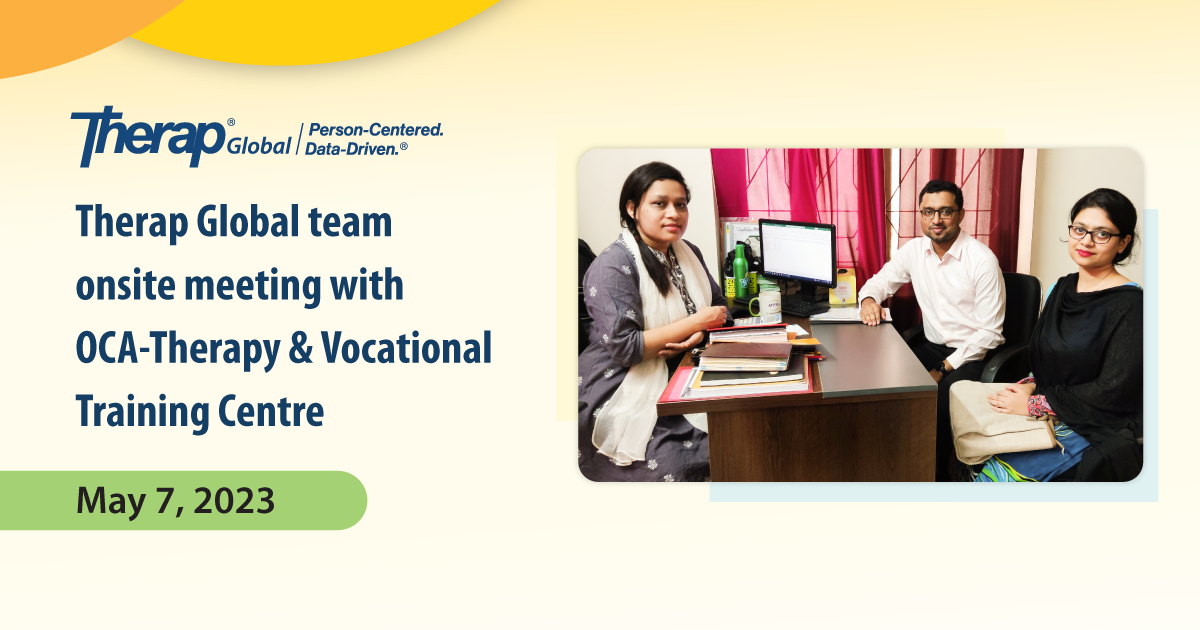 Therap® Global | Person-Centered. Data-Driven.®

Therap Global team onsite meeting with OCA-Therapy & Vocational Training Centre

May 7, 2023